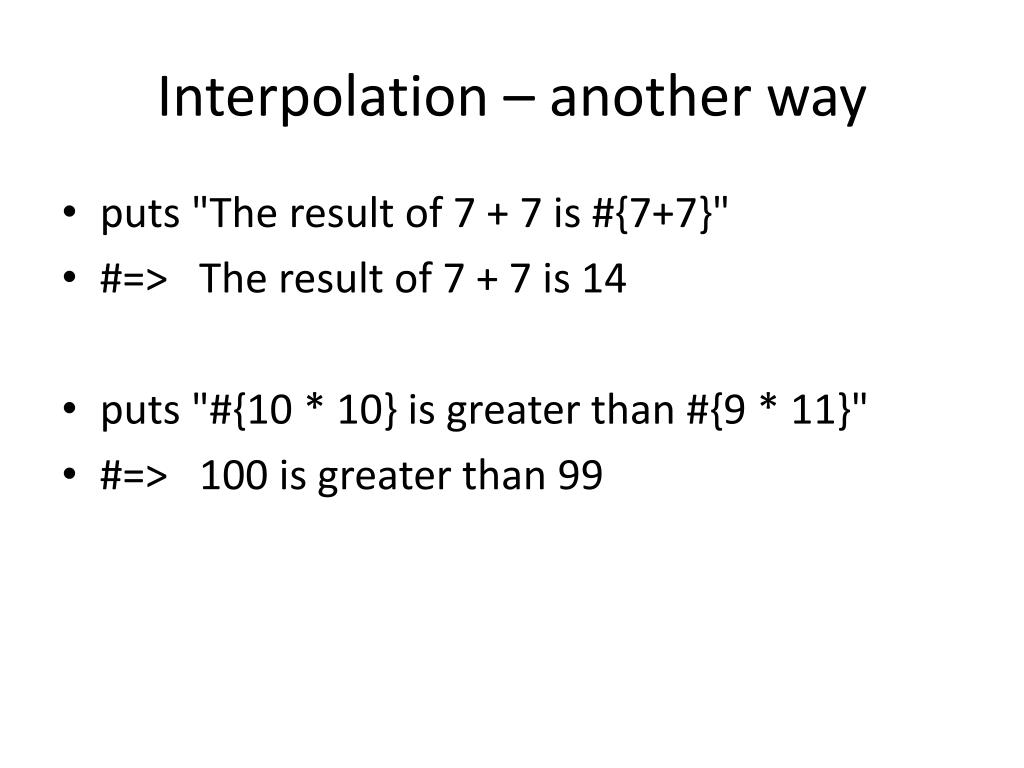 Interpolation – another way

• puts "The result of 7 + 7 is #{7+7}"
• #=>   The result of 7 + 7 is 14

• puts "#{10 * 10} is greater than #{9 * 11}"
• #=>   100 is greater than 99